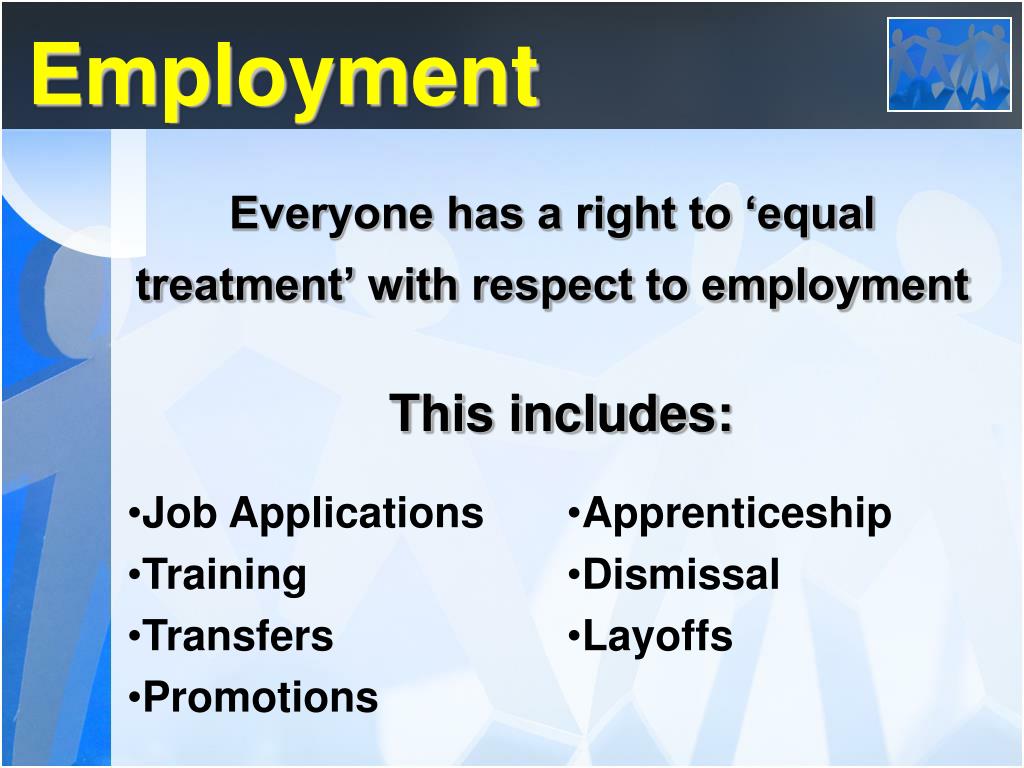 Employment

Everyone has a right to ‘equal treatment’ with respect to employment

This includes:

•Job Applications
•Training
•Transfers
•Promotions

•Apprenticeship
•Dismissal
•Layoffs